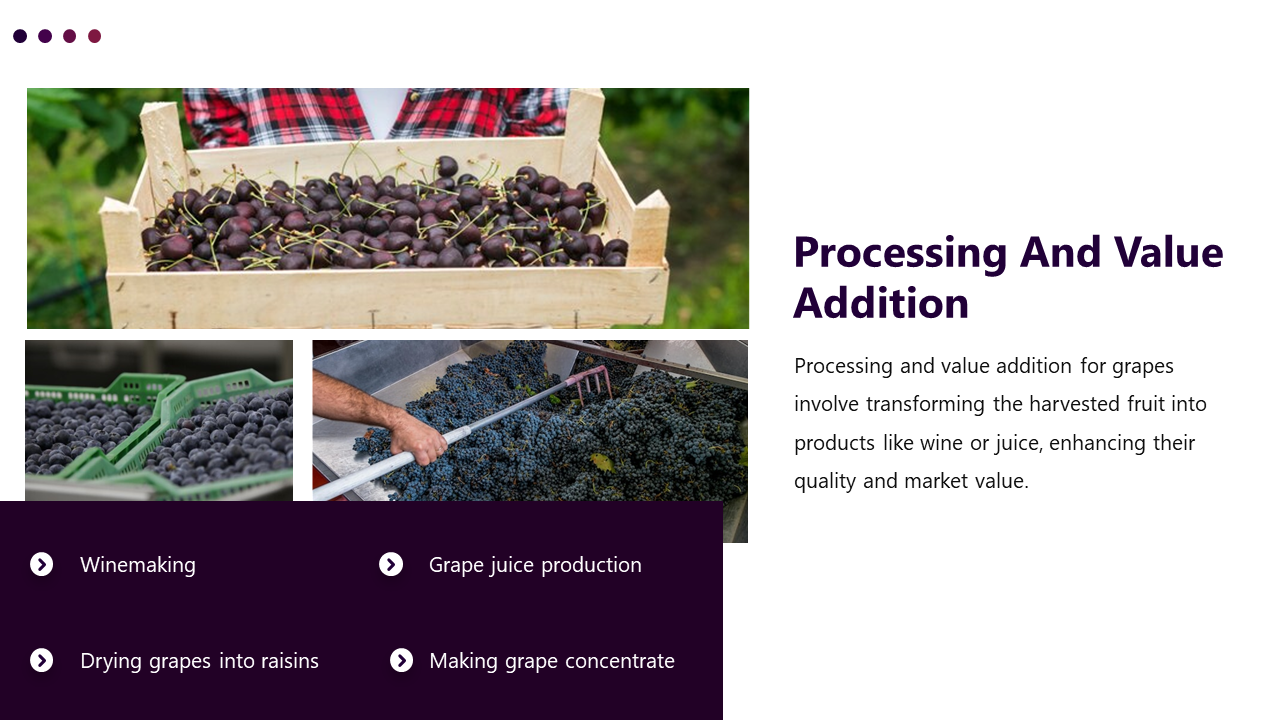 Processing And Value Addition

Processing and value addition for grapes involve transforming the harvested fruit into products like wine or juice, enhancing their quality and market value.

Winemaking

Grape juice production

Drying grapes into raisins

Making grape concentrate